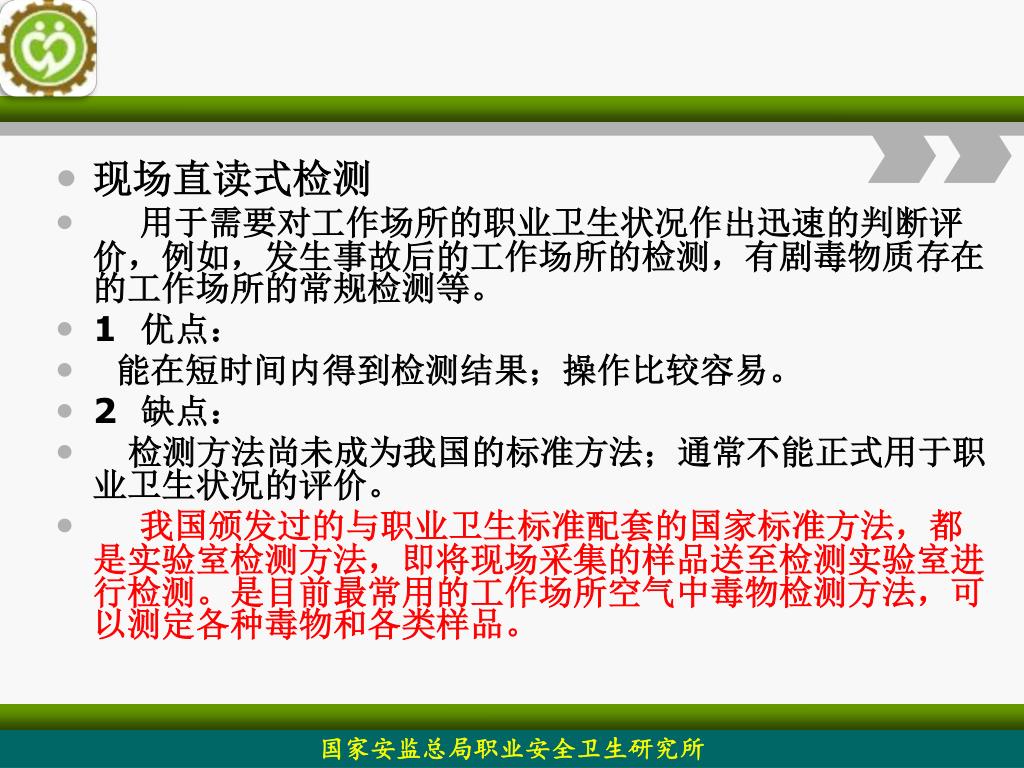 现场直读式检测

用于需要对工作场所的职业卫生状况作出迅速的判断评价，例如，发生事故后的工作场所的检测，有剧毒物质存在的工作场所的常规检测等。

1 优点：

能在短时间内得到检测结果；操作比较容易。

2 缺点：

检测方法尚未成为我国的标准方法；通常不能正式用于职业卫生状况的评价。

我国颁发过的与职业卫生标准配套的国家标准方法，都是实验室检测方法，即将现场采集的样品送至检测实验室进行检测。是目前最常用的工作场所空气中毒物检测方法，可以测定各种毒物和各类样品。

国家安监总局职业安全卫生研究所